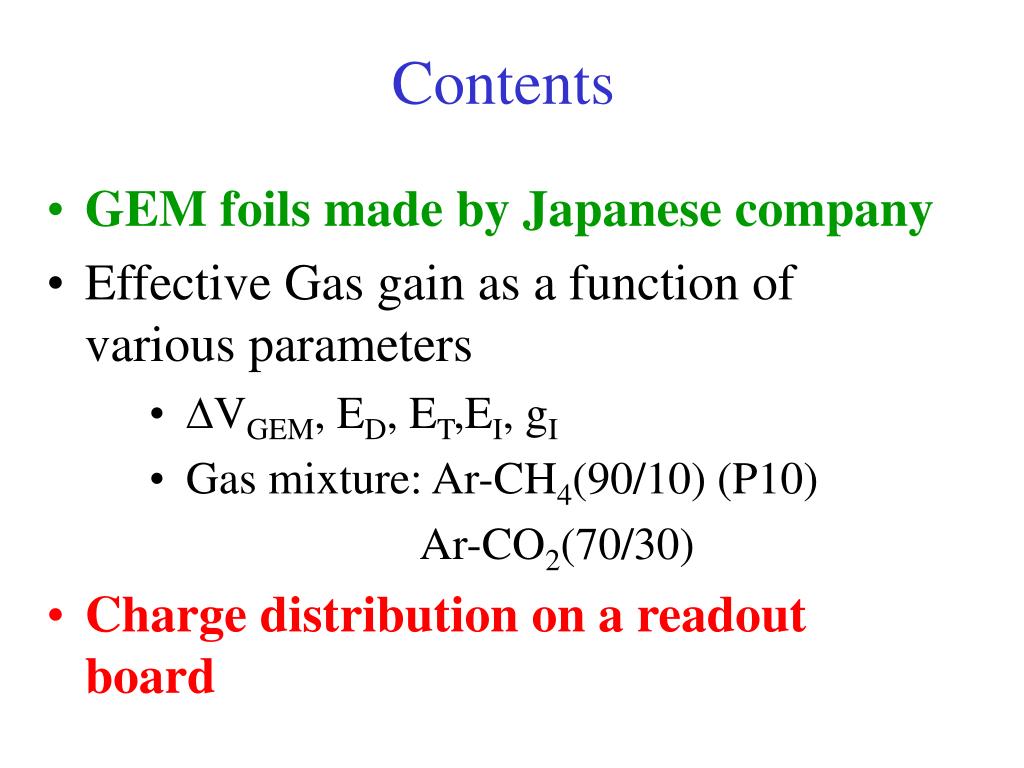 Contents

• GEM foils made by Japanese company
• Effective Gas gain as a function of various parameters
  • $\Delta V_{GEM}$, $E_D$, $E_T$,$E_I$, $g_I$
  • Gas mixture: Ar-$CH_4$(90/10) (P10)
    Ar-$CO_2$(70/30)
• Charge distribution on a readout board